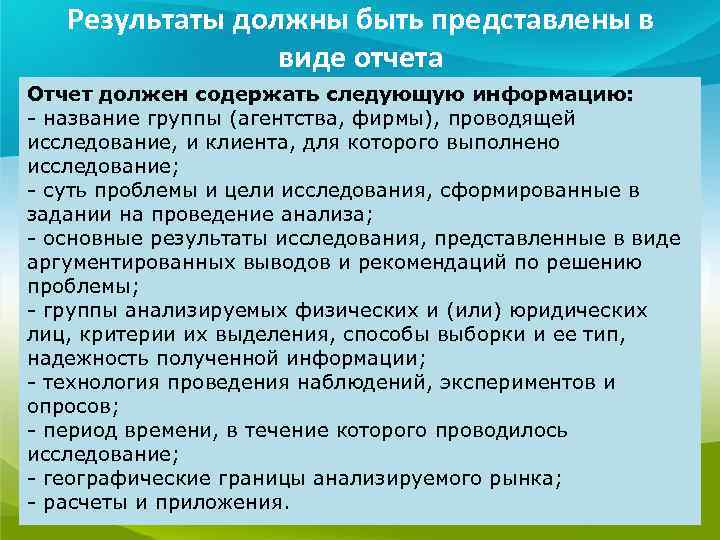 Результаты должны быть представлены в виде отчета

Отчет должен содержать следующую информацию:
- название группы (агентства, фирмы), проводящей исследование, и клиента, для которого выполнено исследование;
- суть проблемы и цели исследования, сформированные в задании на проведение анализа;
- основные результаты исследования, представленные в виде аргументированных выводов и рекомендаций по решению проблемы;
- группы анализируемых физических и (или) юридических лиц, критерии их выделения, способы выборки и ее тип, надежность полученной информации;
- технология проведения наблюдений, экспериментов и опросов;
- период времени, в течение которого проводилось исследование;
- географические границы анализируемого рынка;
- расчеты и приложения.